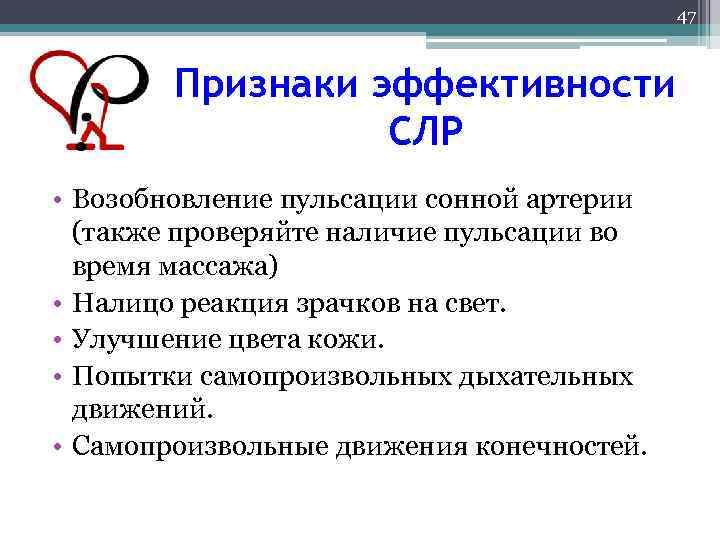 47

Признаки эффективности СЛР

• Возобновление пульсации сонной артерии (также проверяйте наличие пульсации во время массажа)
• Налицо реакция зрачков на свет.
• Улучшение цвета кожи.
• Попытки самопроизвольных дыхательных движений.
• Самопроизвольные движения конечностей.